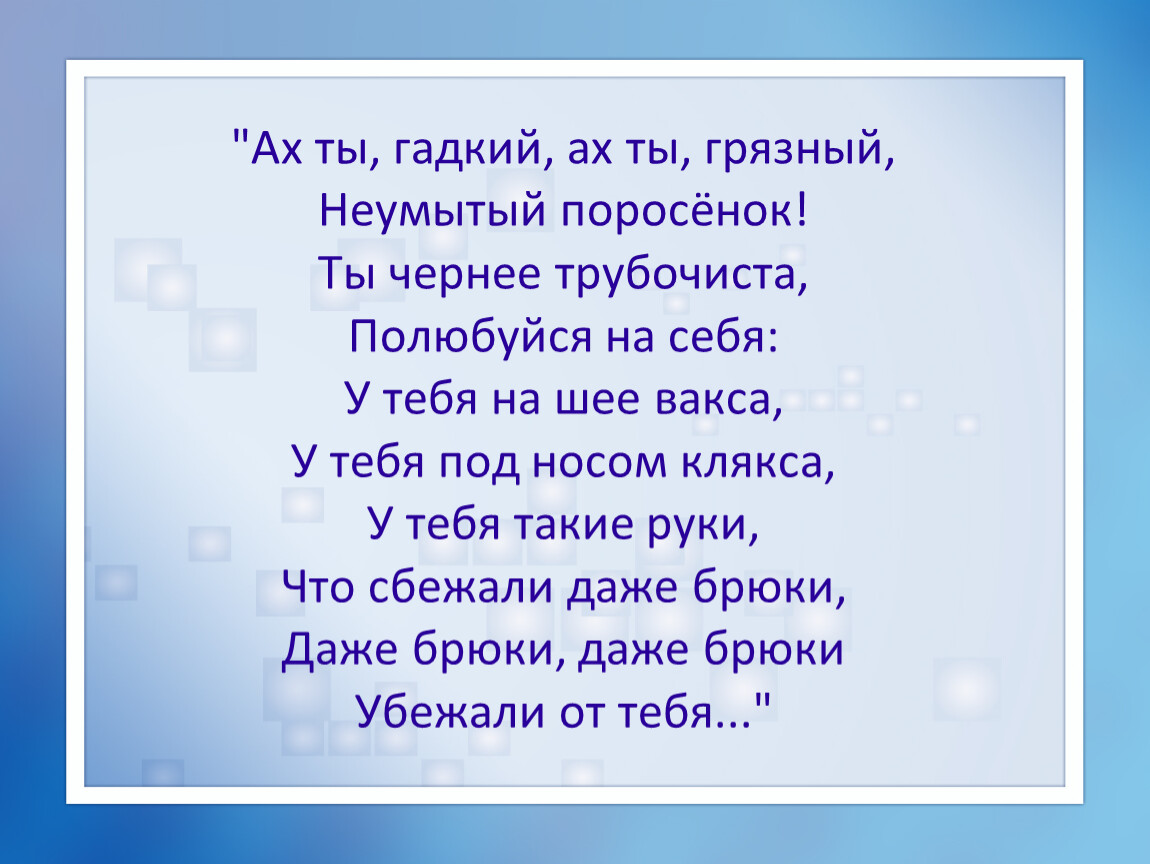 "Ах ты, гадкий, ах ты, грязный,
Неумытый поросёнок!
Ты чернее трубочиста,
Полюбуйся на себя:
У тебя на шее вакса,
У тебя под носом клякса,
У тебя такие руки,
Что сбежали даже брюки,
Даже брюки, даже брюки
Убежали от тебя..."